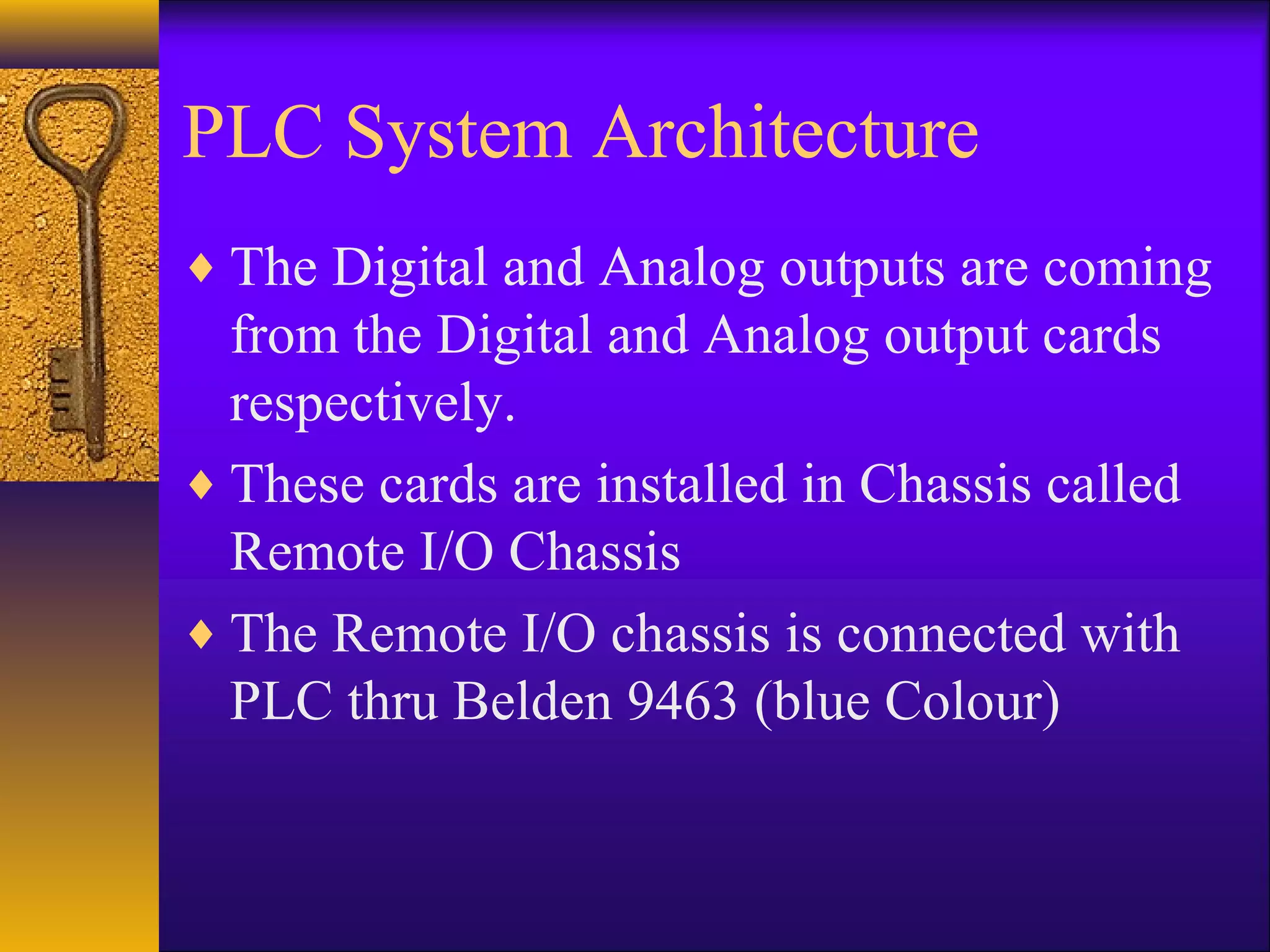 PLC System Architecture

♦ The Digital and Analog outputs are coming from the Digital and Analog output cards respectively.

♦ These cards are installed in Chassis called Remote I/O Chassis

♦ The Remote I/O chassis is connected with PLC thru Belden 9463 (blue Colour)